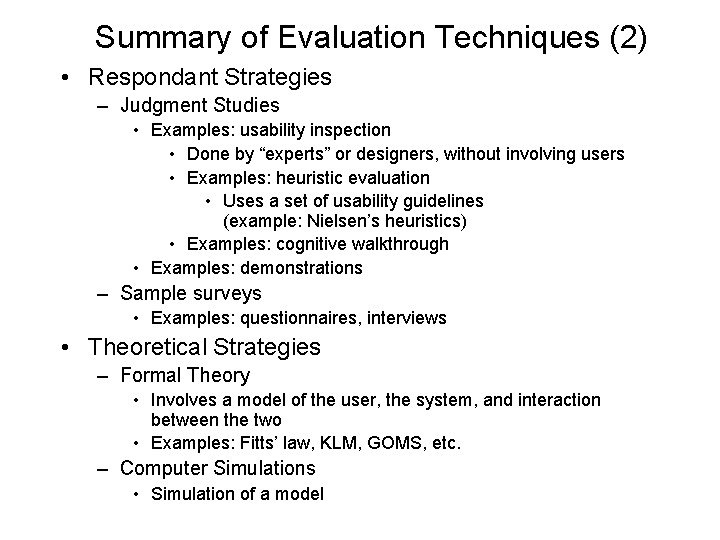 Summary of Evaluation Techniques (2)

• Respondant Strategies
– Judgment Studies
• Examples: usability inspection
• Done by “experts” or designers, without involving users
• Examples: heuristic evaluation
• Uses a set of usability guidelines (example: Nielsen’s heuristics)
• Examples: cognitive walkthrough
• Examples: demonstrations
– Sample surveys
• Examples: questionnaires, interviews

• Theoretical Strategies
– Formal Theory
• Involves a model of the user, the system, and interaction between the two
• Examples: Fitts’ law, KLM, GOMS, etc.
– Computer Simulations
• Simulation of a model